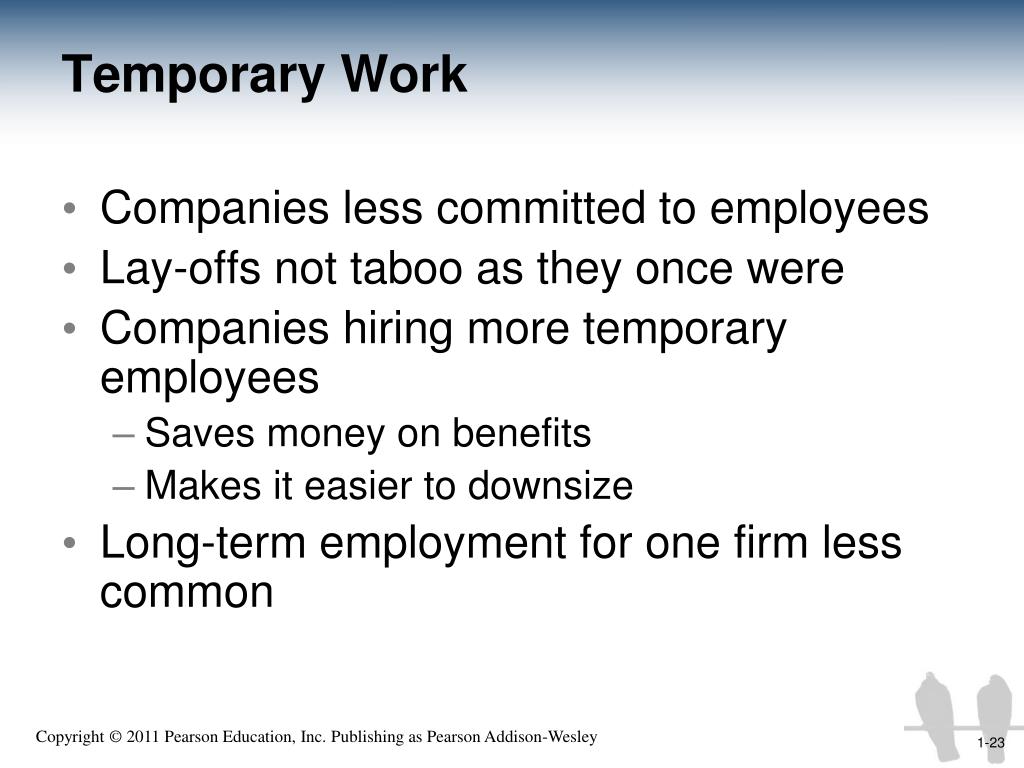 Temporary Work

• Companies less committed to employees
• Lay-offs not taboo as they once were
• Companies hiring more temporary employees
– Saves money on benefits
– Makes it easier to downsize
• Long-term employment for one firm less common

Copyright © 2011 Pearson Education, Inc. Publishing as Pearson Addison-Wesley

1-23